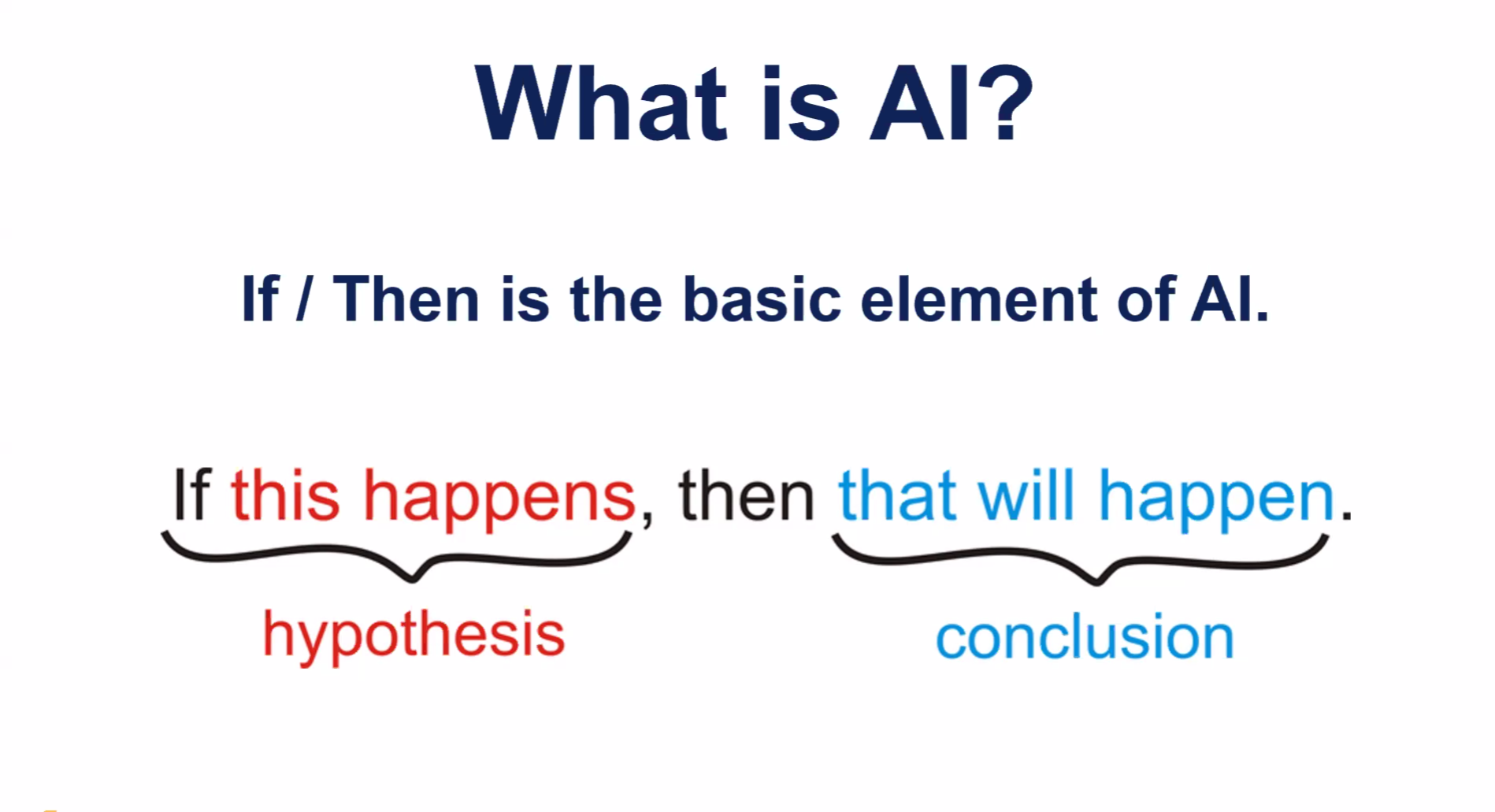 What is AI?

If / Then is the basic element of AI.

If this happens, then that will happen.

hypothesis

conclusion